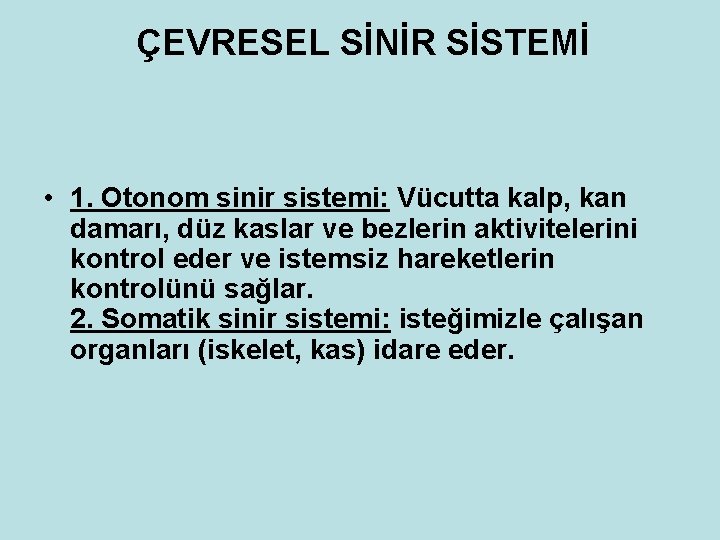 ÇEVRESEL SİNİR SİSTEMİ

• 1. Otonom sinir sistemi: Vücutta kalp, kan damarı, düz kaslar ve bezlerin aktivitelerini kontrol eder ve istemsiz hareketlerin kontrolünü sağlar.
2. Somatik sinir sistemi: isteğimizle çalışan organları (iskelet, kas) idare eder.